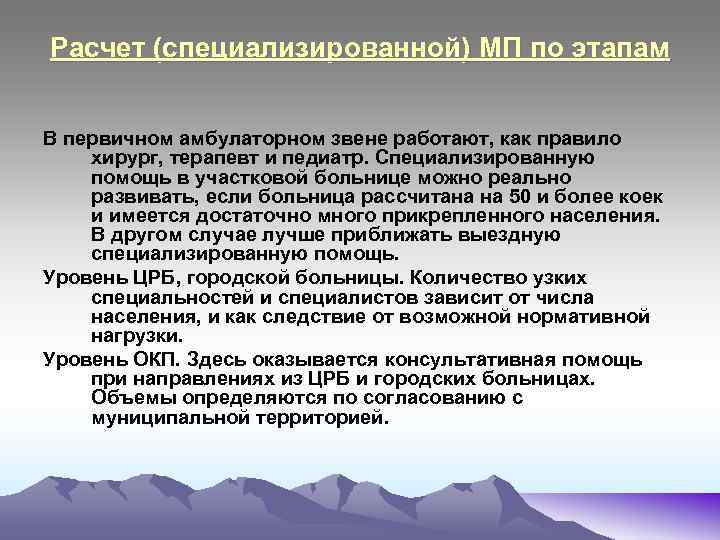 Расчет (специализированной) МП по этапам

В первичном амбулаторном звене работают, как правило хирург, терапевт и педиатр. Специализированную помощь в участковой больнице можно реально развивать, если больница рассчитана на 50 и более коек и имеется достаточно много прикрепленного населения. В другом случае лучше приближать выездную специализированную помощь.

Уровень ЦРБ, городской больницы. Количество узких специальностей и специалистов зависит от числа населения, и как следствие от возможной нормативной нагрузки.

Уровень ОКП. Здесь оказывается консультативная помощь при направлениях из ЦРБ и городских больницах. Объемы определяются по согласованию с муниципальной территорией.